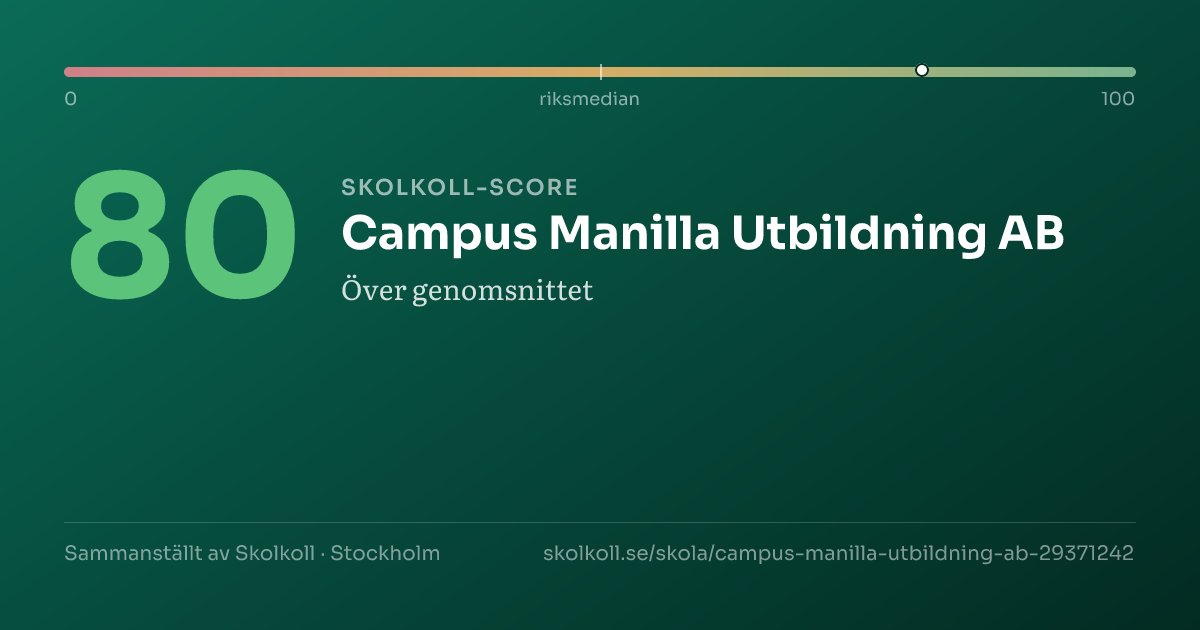 0
riksmedian
100

80

SKOLKOLL-SCORE

Campus Manilla Utbildning AB

Över genomsnittet

Sammanställt av Skolkoll · Stockholm

skolkoll.se/skola/campus-manilla-utbildning-ab-29371242